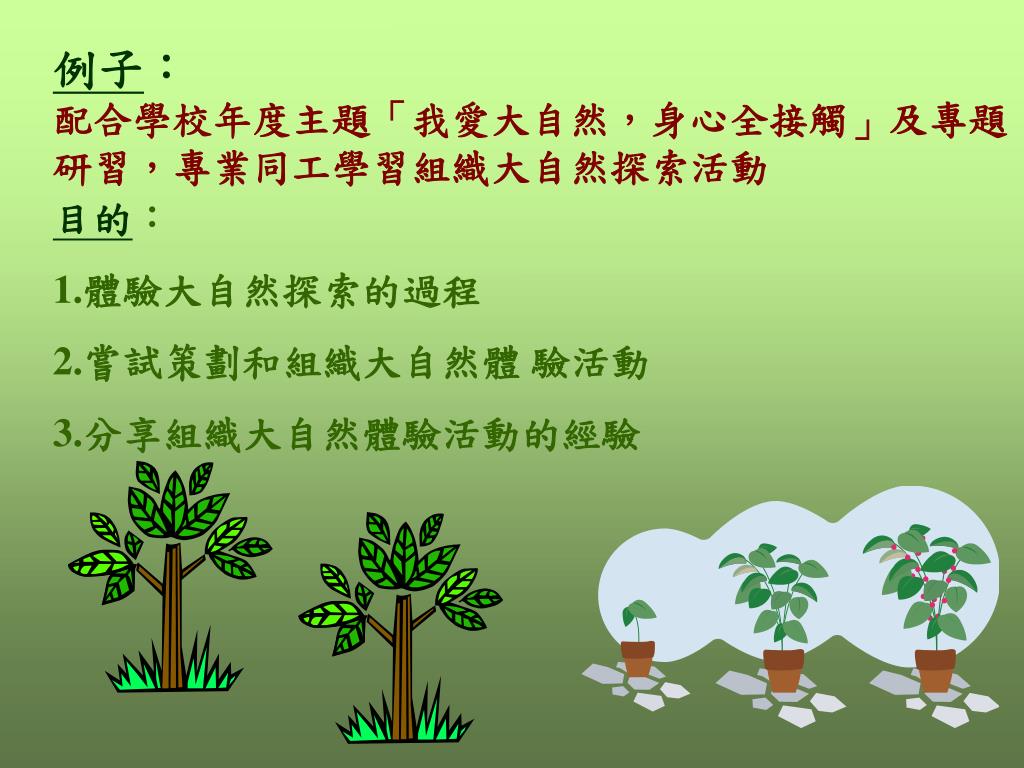 例子：
配合學校年度主題「我愛大自然，身心全接觸」及專題研習，專業同工學習組織大自然探索活動
目的：

1.體驗大自然探索的過程

2.嘗試策劃和組織大自然體驗活動

3.分享組織大自然體驗活動的經驗